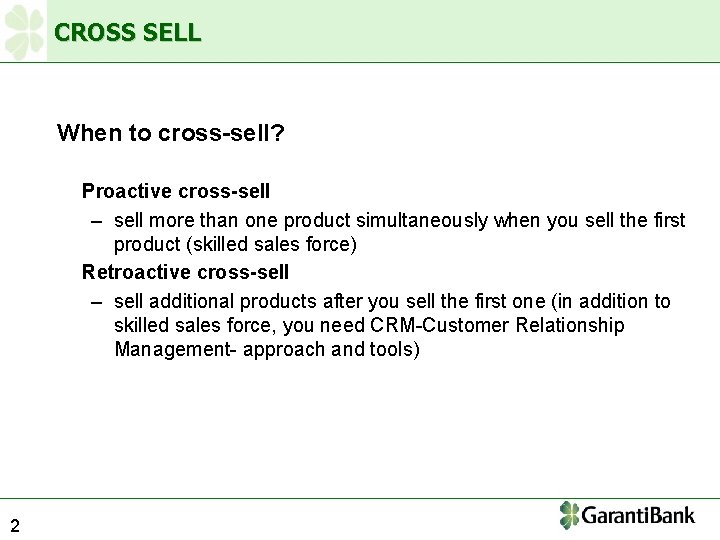 CROSS SELL

When to cross-sell?

Proactive cross-sell

– sell more than one product simultaneously when you sell the first product (skilled sales force)

Retroactive cross-sell

– sell additional products after you sell the first one (in addition to skilled sales force, you need CRM-Customer Relationship Management- approach and tools)

2

GarantiBank